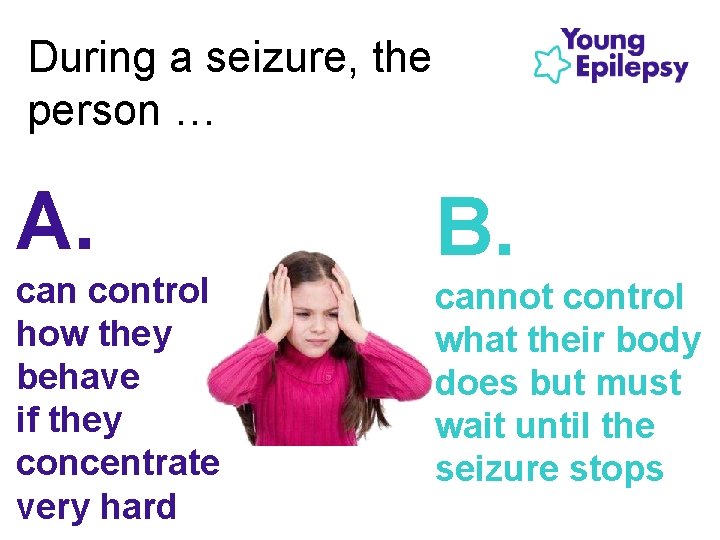 During a seizure, the person …

Young Epilepsy

A.
can control how they behave if they concentrate very hard

B.
cannot control what their body does but must wait until the seizure stops